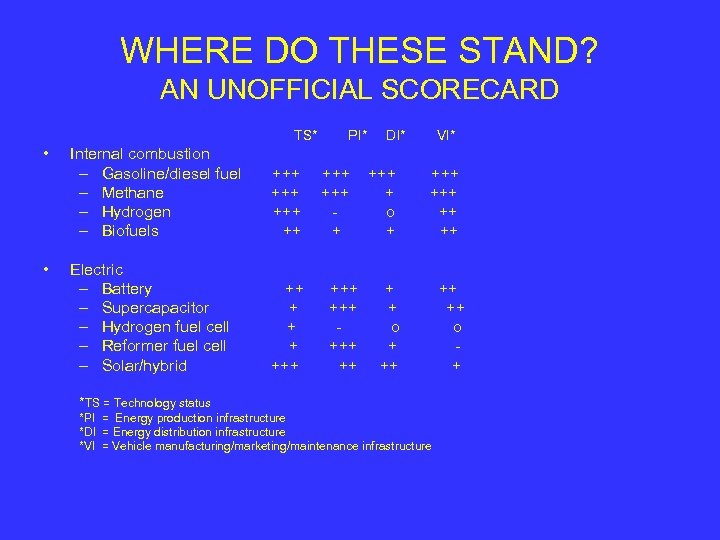 WHERE DO THESE STAND?
AN UNOFFICIAL SCORECARD

| | TS* | PI* | DI* | VI* |
|---|---|---|---|---|
| • Internal combustion | | | | |
| – Gasoline/diesel fuel | +++ | +++ | +++ | +++ |
| – Methane | +++ | +++ | + | +++ |
| – Hydrogen | +++ | - | o | ++ |
| – Biofuels | ++ | + | + | ++ |
| • Electric | | | | |
| – Battery | ++ | +++ | + | ++ |
| – Supercapacitor | + | +++ | + | ++ |
| – Hydrogen fuel cell | + | - | o | o |
| – Reformer fuel cell | + | +++ | + | - |
| – Solar/hybrid | +++ | ++ | ++ | + |

*TS = Technology status
*PI = Energy production infrastructure
*DI = Energy distribution infrastructure
*VI = Vehicle manufacturing/marketing/maintenance infrastructure